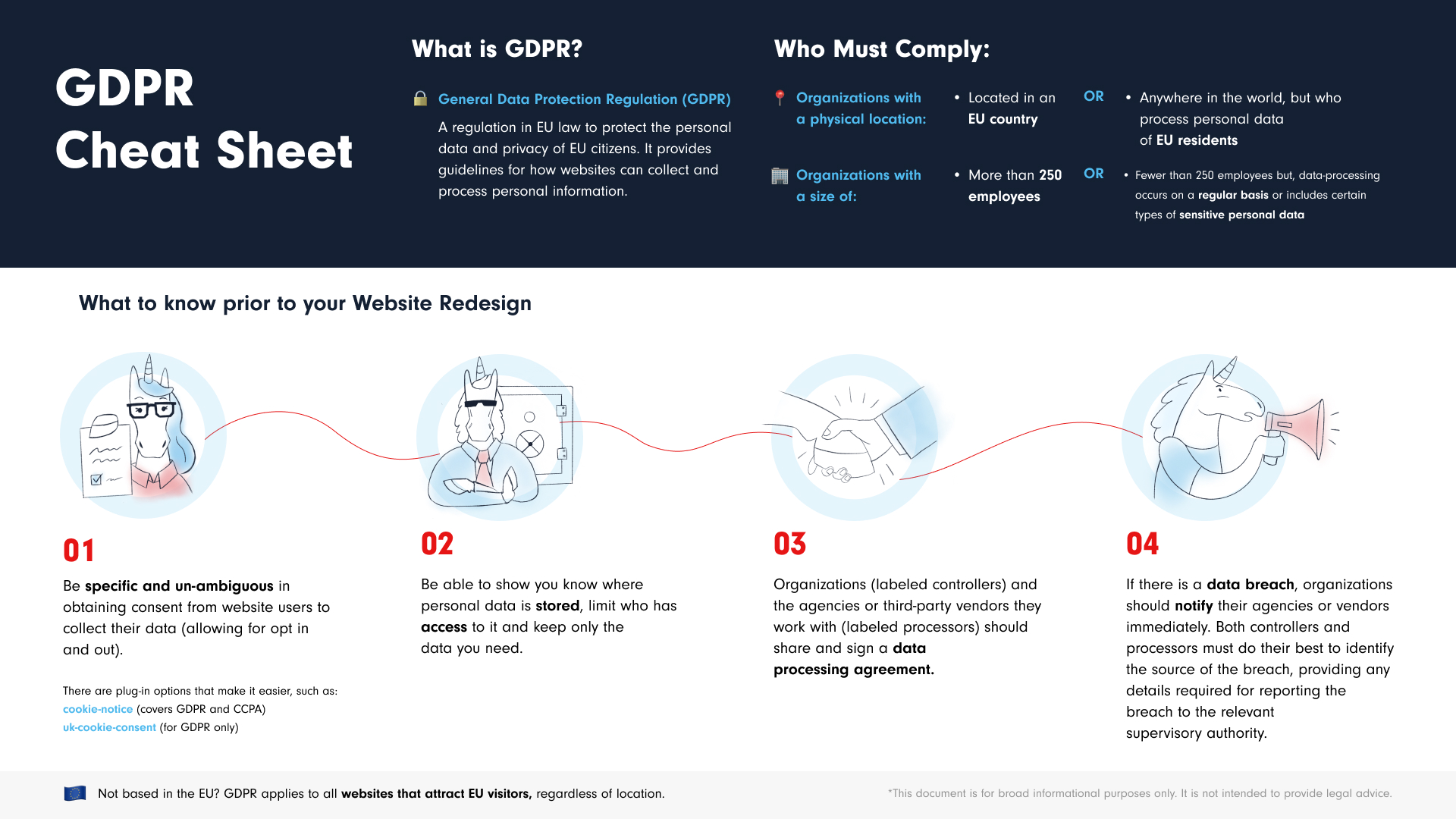 GDPR Cheat Sheet

What is GDPR?

General Data Protection Regulation (GDPR)

A regulation in EU law to protect the personal data and privacy of EU citizens. It provides guidelines for how websites can collect and process personal information.

Who Must Comply:

Organizations with a physical location:

• Located in an EU country

OR

• Anywhere in the world, but who process personal data of EU residents

Organizations with a size of:

• More than 250 employees

OR

• Fewer than 250 employees but, data-processing occurs on a regular basis or includes certain types of sensitive personal data

What to know prior to your Website Redesign

01

Be specific and un-ambiguous in obtaining consent from website users to collect their data (allowing for opt in and out).

There are plug-in options that make it easier, such as:
cookie-notice (covers GDPR and CCPA)
uk-cookie-consent (for GDPR only)

02

Be able to show you know where personal data is stored, limit who has access to it and keep only the data you need.

03

Organizations (labeled controllers) and the agencies or third-party vendors they work with (labeled processors) should share and sign a data processing agreement.

04

If there is a data breach, organizations should notify their agencies or vendors immediately. Both controllers and processors must do their best to identify the source of the breach, providing any details required for reporting the breach to the relevant supervisory authority.

Not based in the EU? GDPR applies to all websites that attract EU visitors, regardless of location.

*This document is for broad informational purposes only. It is not intended to provide legal advice.